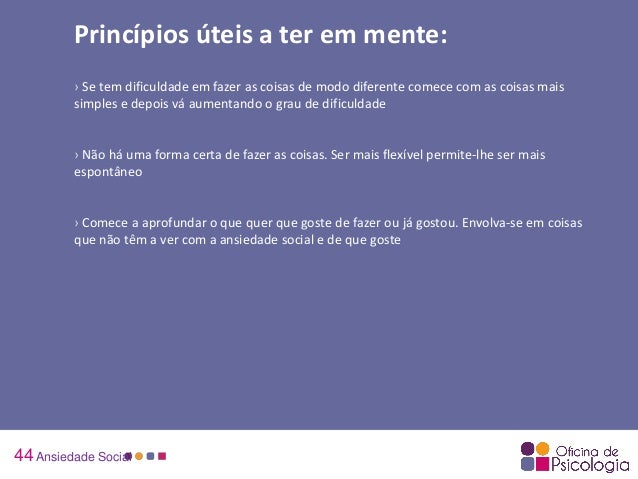 Princípios úteis a ter em mente:

› Se tem dificuldade em fazer as coisas de modo diferente comece com as coisas mais simples e depois vá aumentando o grau de dificuldade

› Não há uma forma certa de fazer as coisas. Ser mais flexível permite-lhe ser mais espontâneo

› Comece a aprofundar o que quer que goste de fazer ou já gostou. Envolva-se em coisas que não têm a ver com a ansiedade social e de que goste

44 Ansiedade Social

Oficina de Psicologia